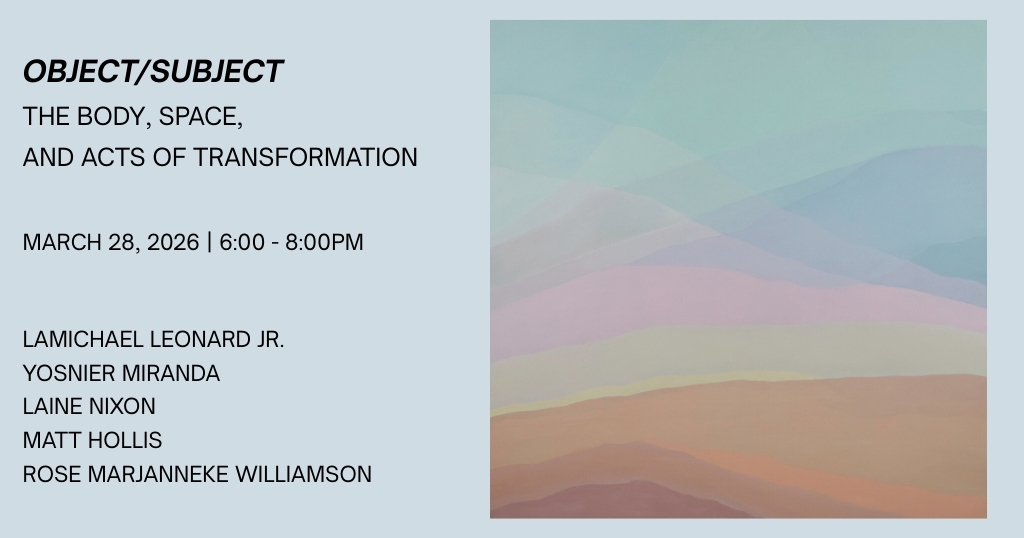 OBJECT/SUBJECT
THE BODY, SPACE,
AND ACTS OF TRANSFORMATION

MARCH 28, 2026 | 6:00 - 8:00PM

LAMICHAEL LEONARD JR.
YOSNIER MIRANDA
LAINE NIXON
MATT HOLLIS
ROSE MARJANNEKE WILLIAMSON